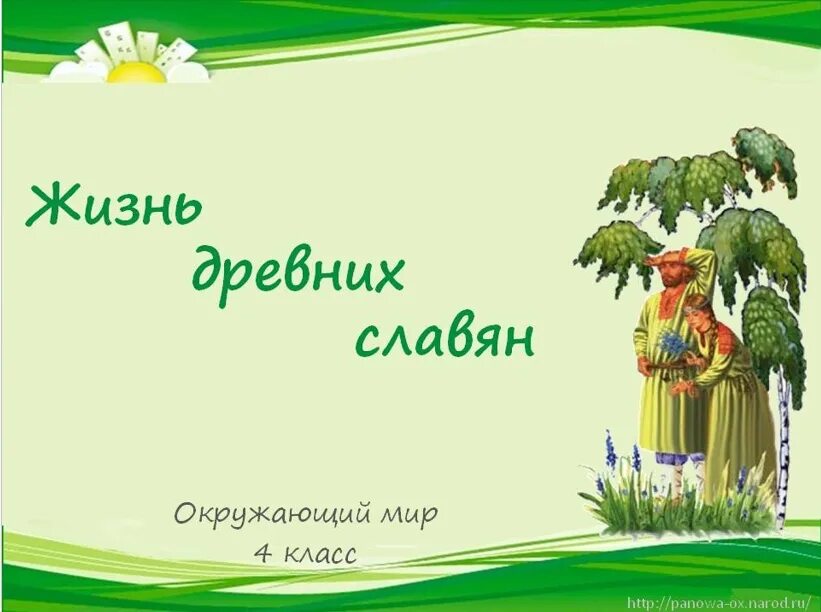 Жизнь древних славян

Окружающий мир
4 класс

http://panowa-ox.narod.ru/